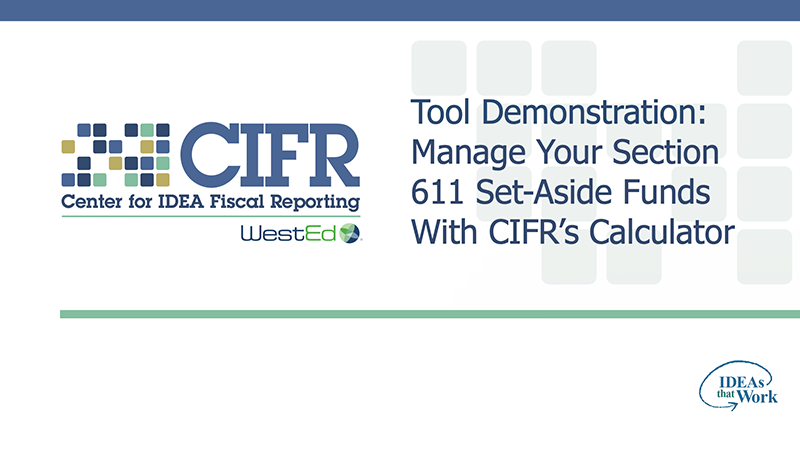 CIFR
Center for IDEA Fiscal Reporting
WestEd

Tool Demonstration: Manage Your Section 611 Set-Aside Funds With CIFR's Calculator

IDEAs that Work